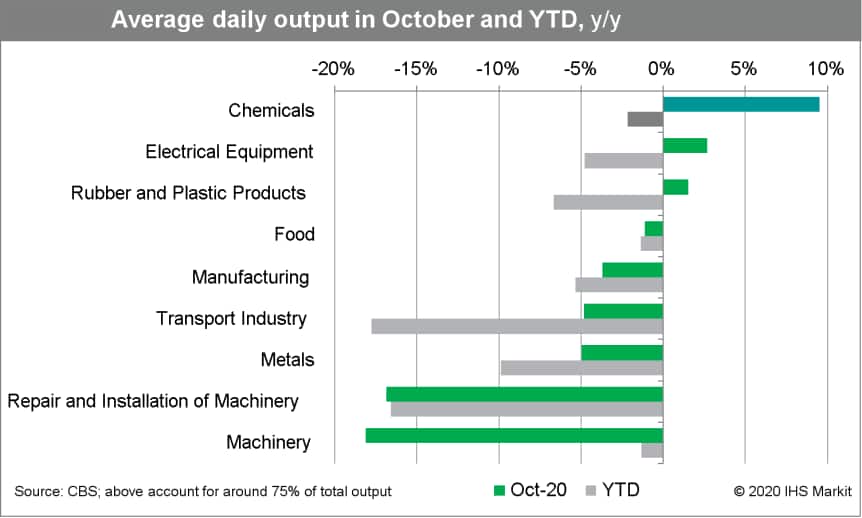 Average daily output in October and YTD, y/y

-20% -15% -10% -5% 0% 5% 10%

Chemicals

Electrical Equipment

Rubber and Plastic Products

Food

Manufacturing

Transport Industry

Metals

Repair and Installation of Machinery

Machinery

Source: CBS; above account for around 75% of total output

Oct-20 YTD

© 2020 IHS Markit